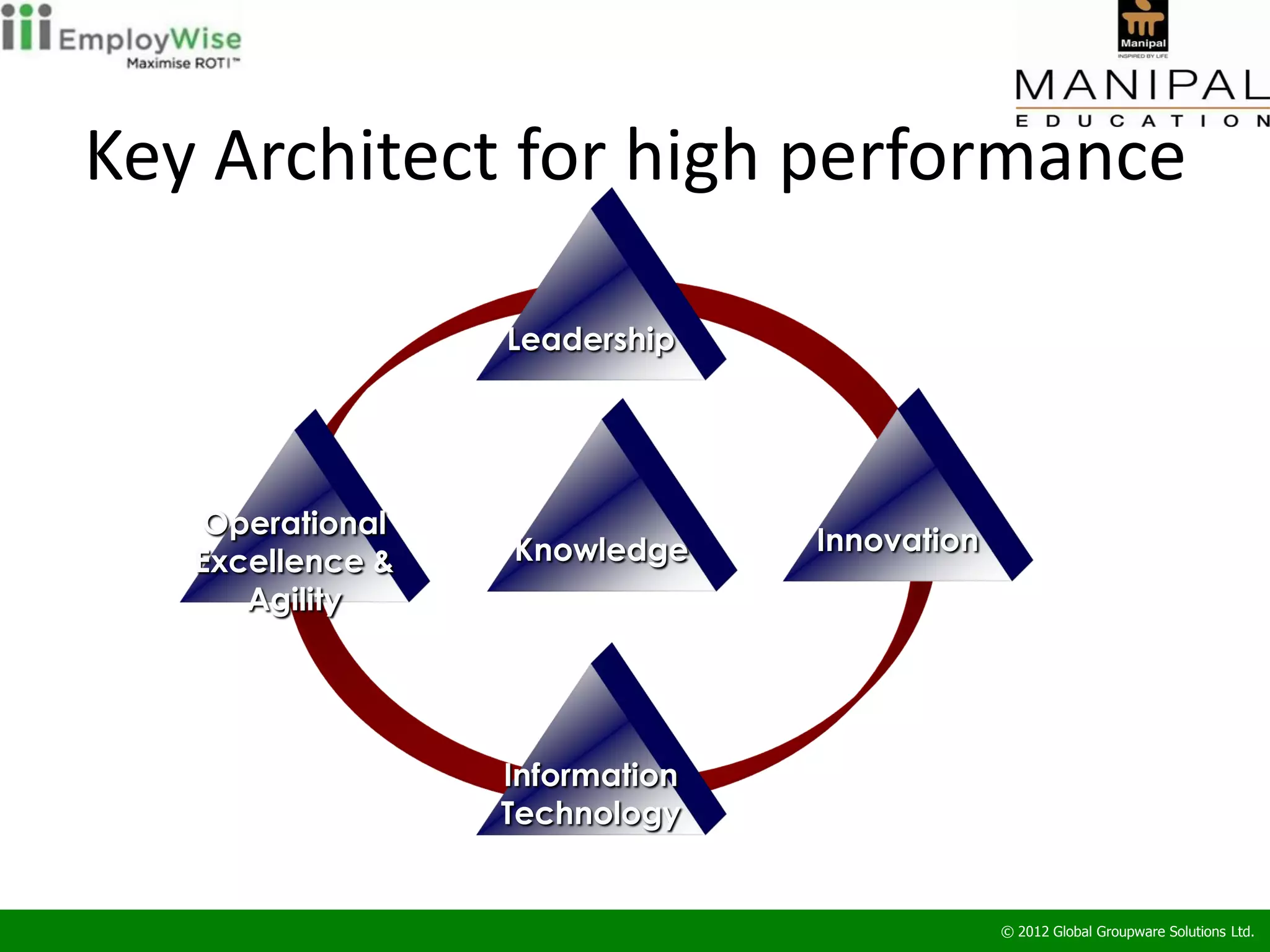 EmployWise
Maximise ROTI™

Manipal
INSPIRED BY LIFE
MANIPAL
EDUCATION

Key Architect for high performance

Leadership

Operational Excellence & Agility

Knowledge

Innovation

Information Technology

© 2012 Global Groupware Solutions Ltd.